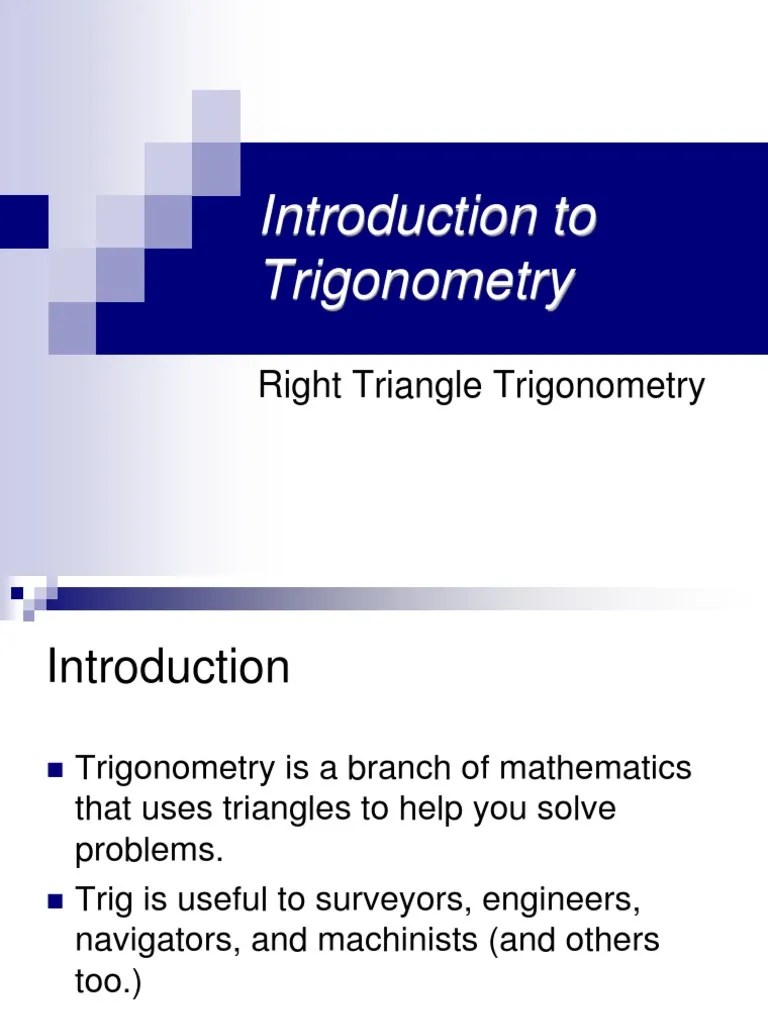 Introduction to Trigonometry

Right Triangle Trigonometry

Introduction

■ Trigonometry is a branch of mathematics that uses triangles to help you solve problems.

■ Trig is useful to surveyors, engineers, navigators, and machinists (and others too.)